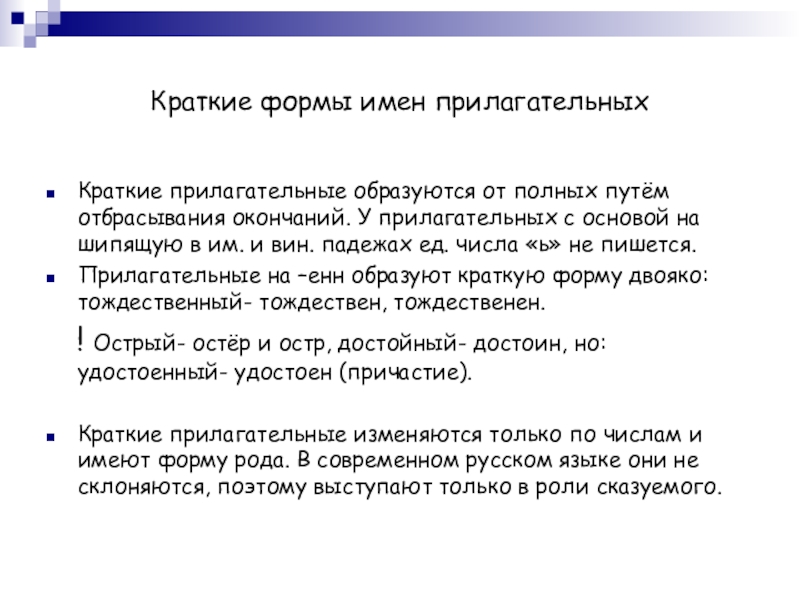 Краткие формы имен прилагательных

Краткие прилагательные образуются от полных путём отбрасывания окончаний. У прилагательных с основой на шипящую в им. и вин. падежах ед. числа «ь» не пишется.

Прилагательные на –енн образуют краткую форму двояко: тождественный- тождествен, тождественен.

! Острый- остёр и остр, достойный- достоин, но: удостоенный- удостоен (причастие).

Краткие прилагательные изменяются только по числам и имеют форму рода. В современном русском языке они не склоняются, поэтому выступают только в роли сказуемого.